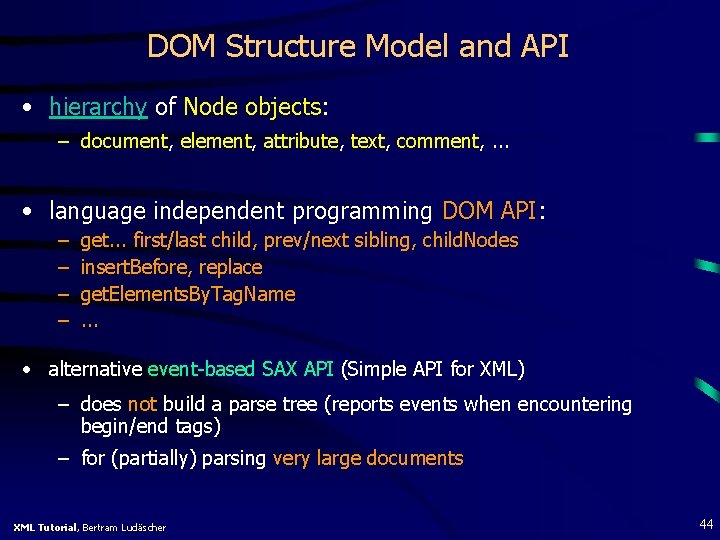 DOM Structure Model and API

• hierarchy of Node objects:
– document, element, attribute, text, comment, ...

• language independent programming DOM API:
– get... first/last child, prev/next sibling, childNodes
– insertBefore, replace
– getElementsByTagName
– ...

• alternative event-based SAX API (Simple API for XML)
– does not build a parse tree (reports events when encountering begin/end tags)
– for (partially) parsing very large documents

XML Tutorial, Bertram Ludäscher

44